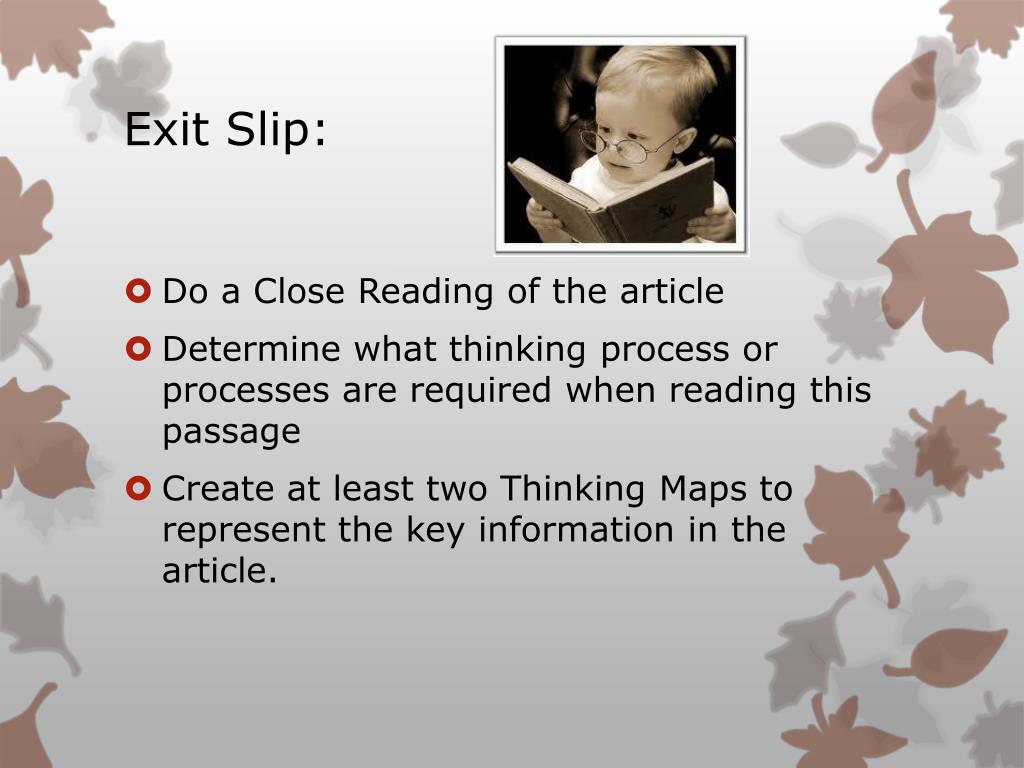 Exit Slip:

Do a Close Reading of the article

Determine what thinking process or processes are required when reading this passage

Create at least two Thinking Maps to represent the key information in the article.